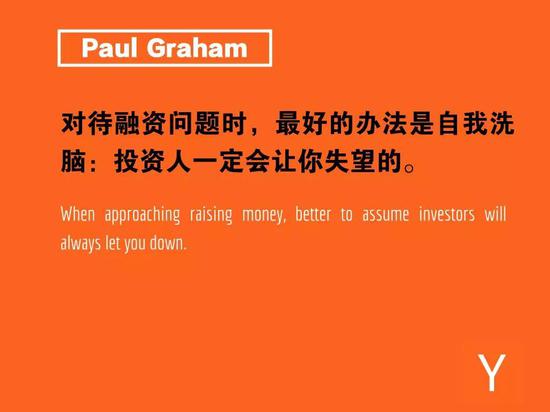 Paul Graham

对待融资问题时，最好的办法是自我洗脑：投资人一定会让你失望的。

When approaching raising money, better to assume investors will always let you down.

Y